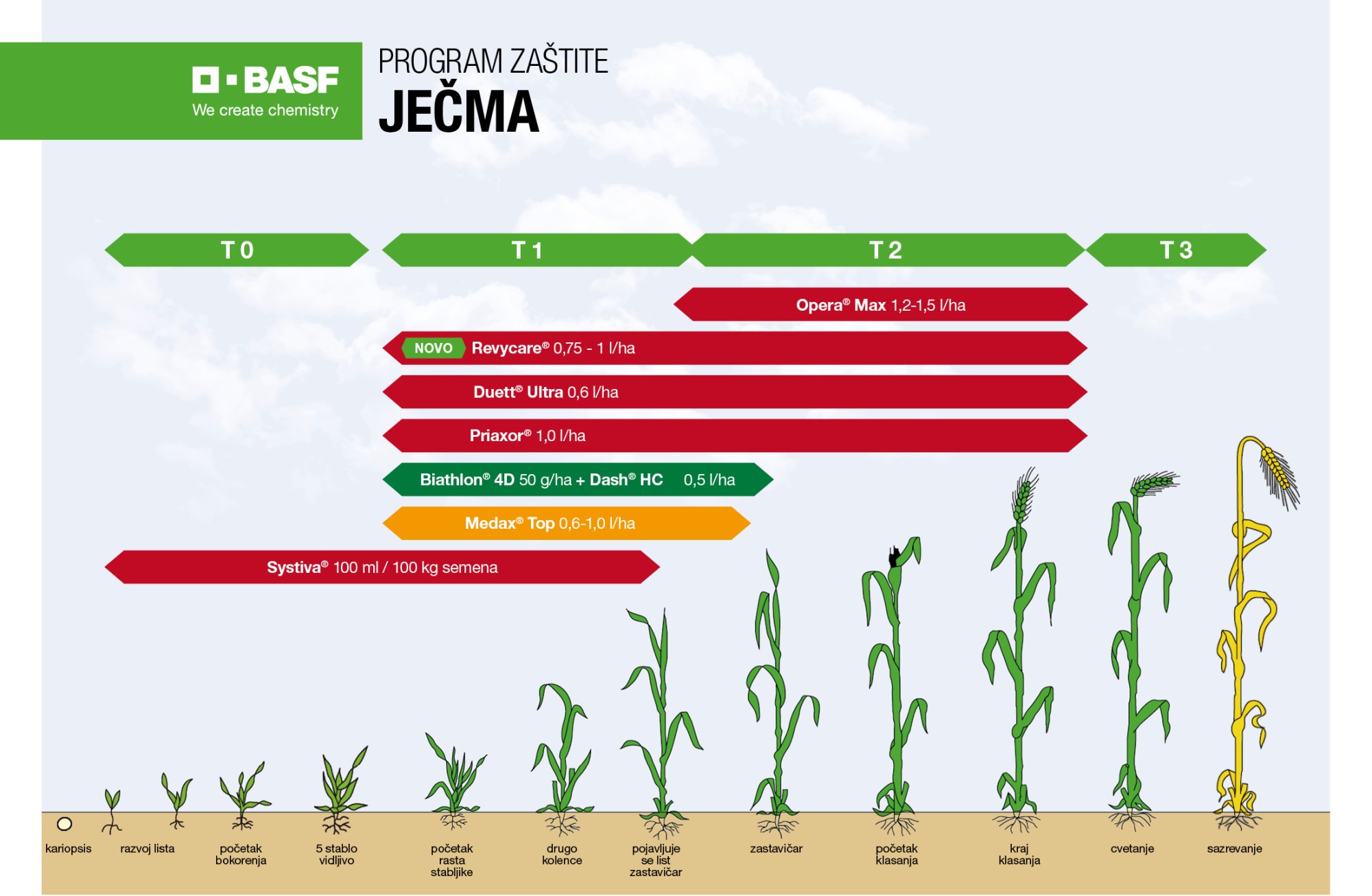 BASF
We create chemistry

PROGRAM ZAŠTITE
JEČMA

T 0

T 1

T 2

T 3

Opera® Max 1,2-1,5 l/ha

NOVO Revycare® 0,75 - 1 l/ha

Duett® Ultra 0,6 l/ha

Priaxor® 1,0 l/ha

Biathlon® 4D 50 g/ha + Dash® HC 0,5 l/ha

Medax® Top 0,6-1,0 l/ha

Systiva® 100 ml / 100 kg semena

kariopsis

razvoj lista

početak bokorenja

5 stablo vidljivo

početak rasta stabljike

drugo kolence

pojavljuje se list zastavičar

zastavičar

početak klasanja

kraj klasanja

cvetanje

sazrevanje